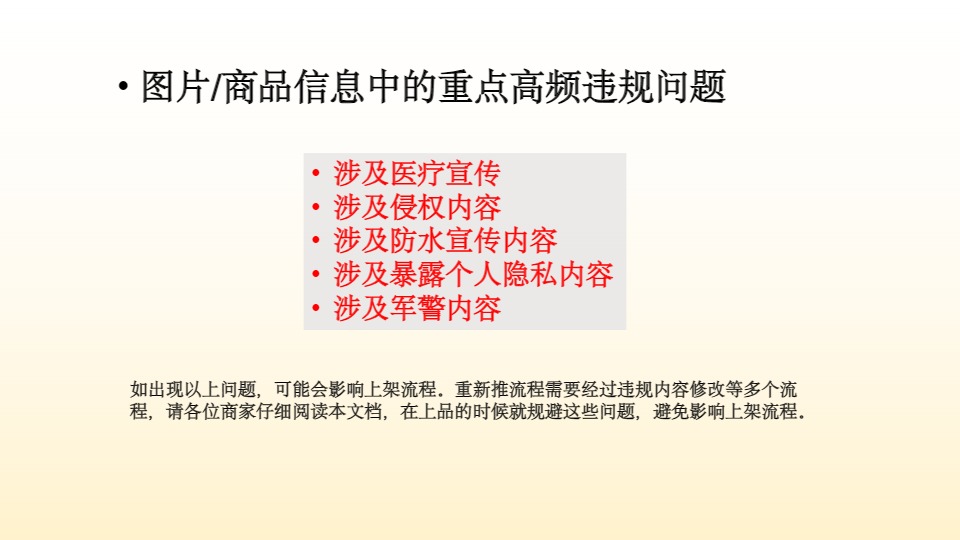 • 图片/商品信息中的重点高频违规问题

• 涉及医疗宣传
• 涉及侵权内容
• 涉及防水宣传内容
• 涉及暴露个人隐私内容
• 涉及军警内容

如出现以上问题，可能会影响上架流程。重新推流程需要经过违规内容修改等多个流程，请各位商家仔细阅读本文档，在上品的时候就规避这些问题，避免影响上架流程。